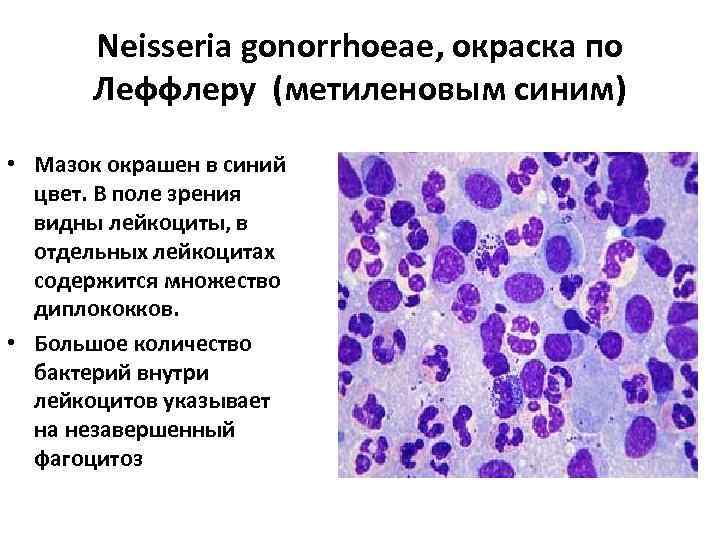 Neisseria gonorrhoeae, окраска по Леффлеру (метиленовым синим)

• Мазок окрашен в синий цвет. В поле зрения видны лейкоциты, в отдельных лейкоцитах содержится множество диплококков.

• Большое количество бактерий внутри лейкоцитов указывает на незавершенный фагоцитоз